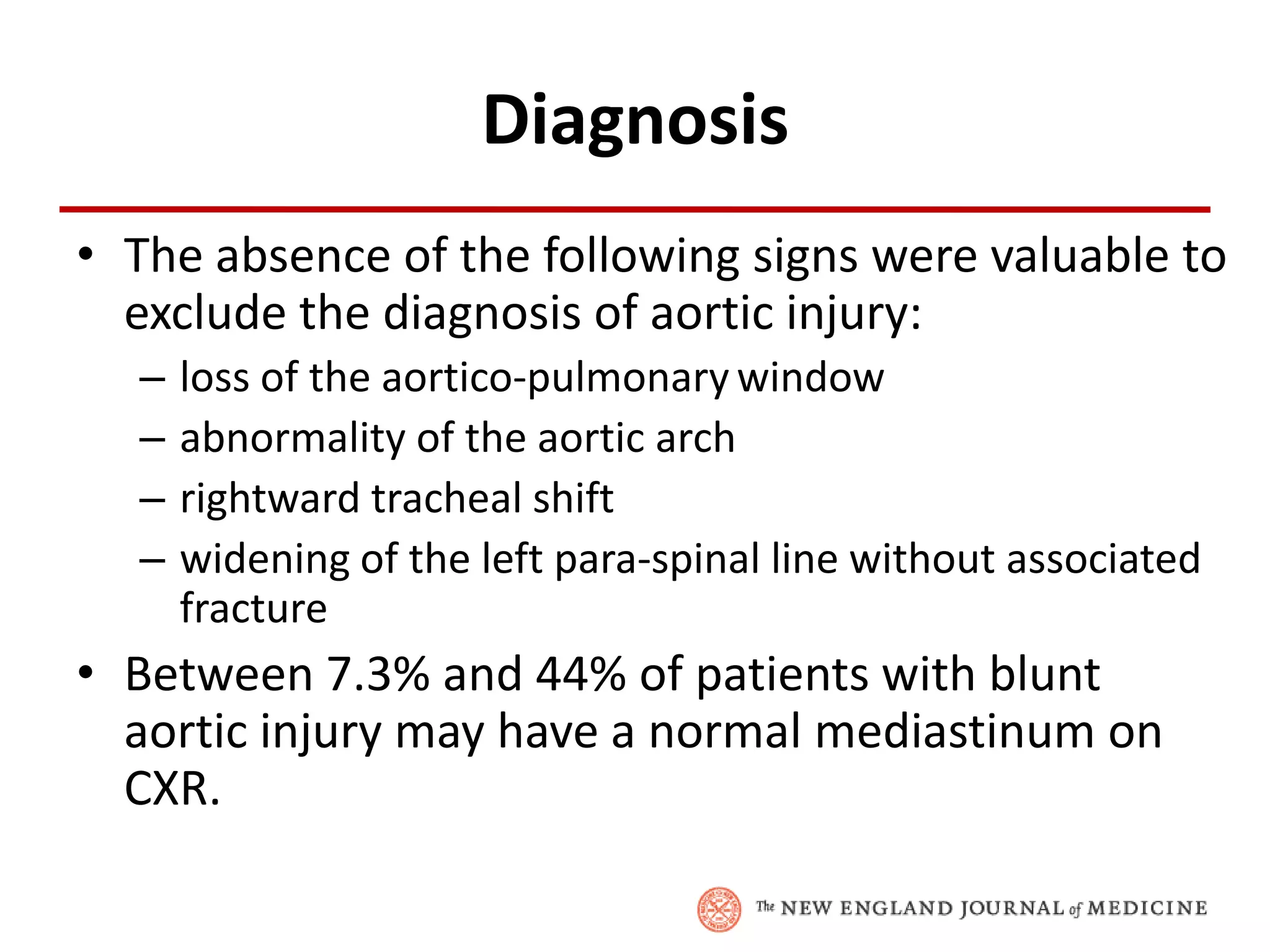 Diagnosis

• The absence of the following signs were valuable to exclude the diagnosis of aortic injury:
– loss of the aortico-pulmonary window
– abnormality of the aortic arch
– rightward tracheal shift
– widening of the left para-spinal line without associated fracture

• Between 7.3% and 44% of patients with blunt aortic injury may have a normal mediastinum on CXR.

The NEW ENGLAND JOURNAL of MEDICINE